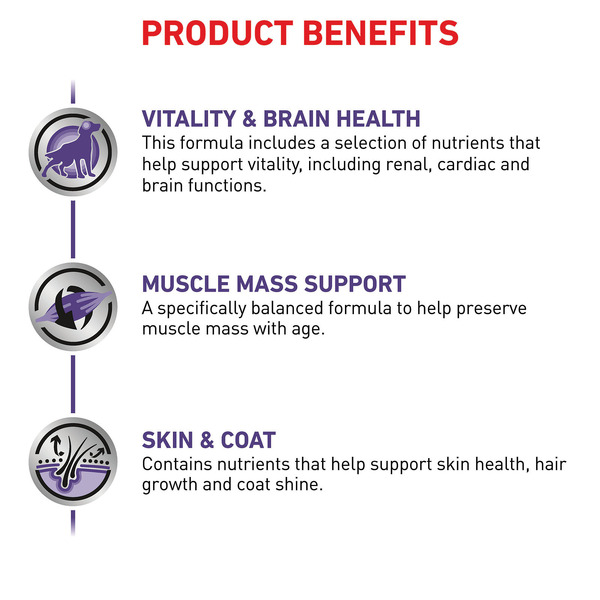 PRODUCT BENEFITS

VITALITY & BRAIN HEALTH
This formula includes a selection of nutrients that help support vitality, including renal, cardiac and brain functions.

MUSCLE MASS SUPPORT
A specifically balanced formula to help preserve muscle mass with age.

SKIN & COAT
Contains nutrients that help support skin health, hair growth and coat shine.